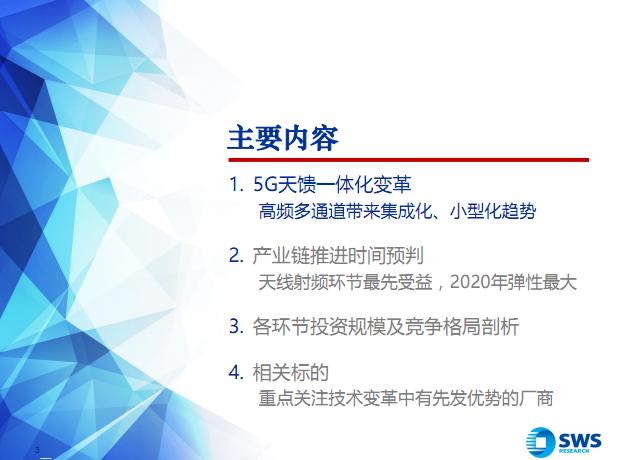 主要内容

1. 5G天馈一体化变革
高频多通道带来集成化、小型化趋势

2. 产业链推进时间预判
天线射频环节最先受益，2020年弹性最大

3. 各环节投资规模及竞争格局剖析

4. 相关标的
重点关注技术变革中有先发优势的厂商

3

SWS RESEARCH